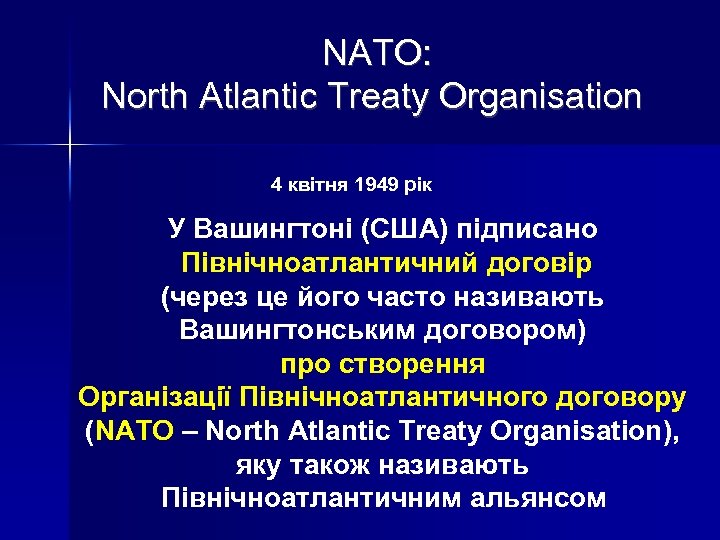 NATO:
North Atlantic Treaty Organisation

4 квітня 1949 рік

У Вашингтоні (США) підписано Північноатлантичний договір (через це його часто називають Вашингтонським договором) про створення Організації Північноатлантичного договору (NATO – North Atlantic Treaty Organisation), яку також називають Північноатлантичним альянсом